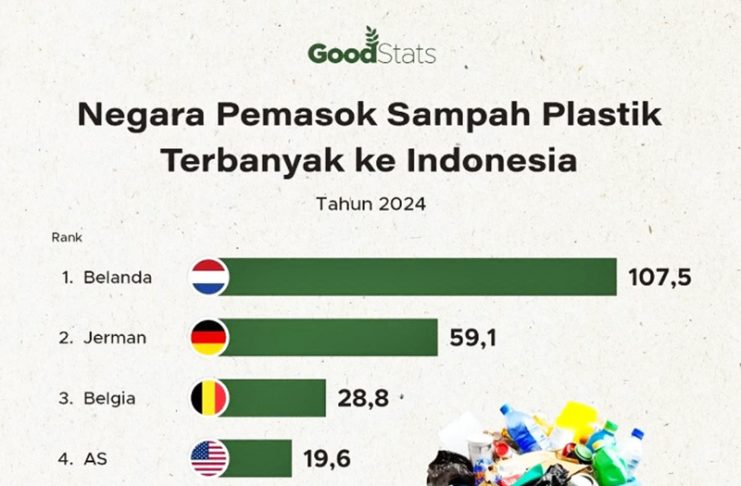 GoodStats

Negara Pemasok Sampah Plastik Terbanyak ke Indonesia

Tahun 2024

Rank

1. Belanda 107,5

2. Jerman 59,1

3. Belgia 28,8

4. AS 19,6